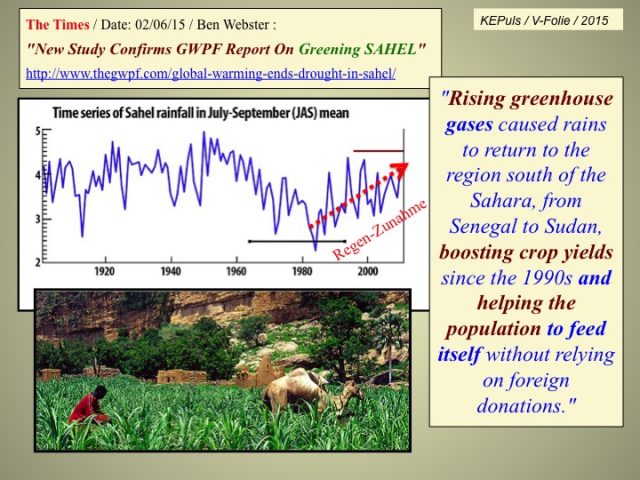 The Times / Date: 02/06/15 / Ben Webster :

"New Study Confirms GWPF Report On Greening SAHEL"

http://www.thegwpf.com/global-warming-ends-drought-in-sahel/

KEPuls / V-Folie / 2015

Time series of Sahel rainfall in July-September (JAS) mean

5
4
3
2
1920
1940
1960
1980
2000

Regen-Zunahme

"Rising greenhouse gases caused rains to return to the region south of the Sahara, from Senegal to Sudan, boosting crop yields since the 1990s and helping the population to feed itself without relying on foreign donations."